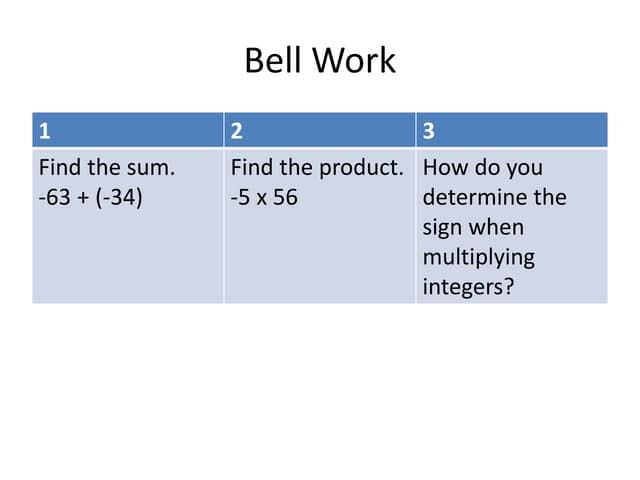 Bell Work

| 1 | 2 | 3 |
|---|---|---|
| Find the sum. $-63 + (-34)$ | Find the product. $-5 \times 56$ | How do you determine the sign when multiplying integers? |